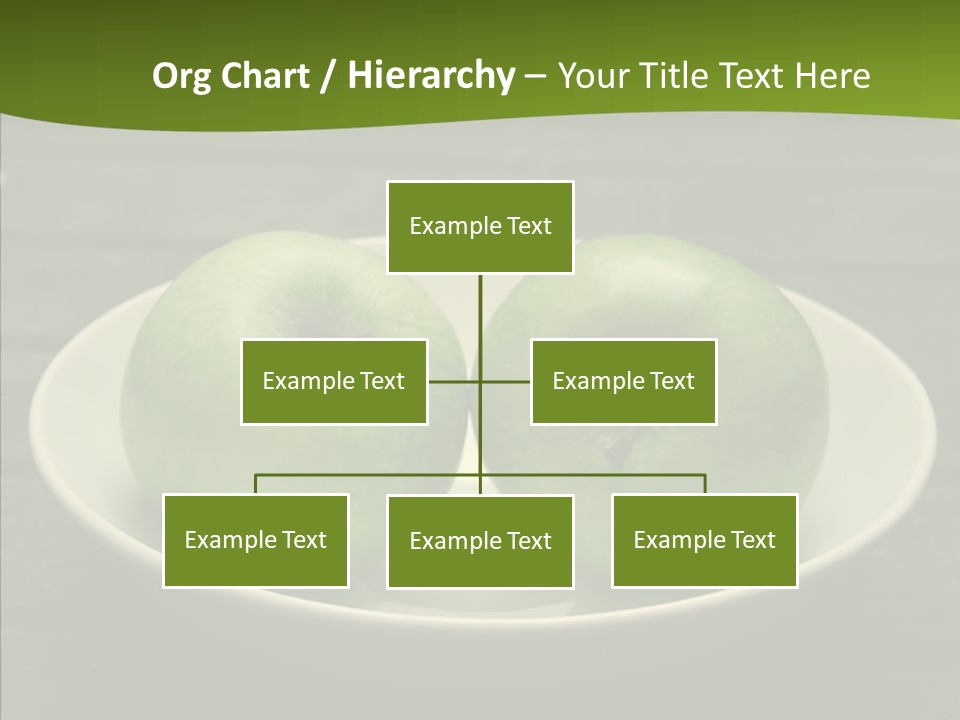 Org Chart / Hierarchy – Your Title Text Here

Example Text

Example Text

Example Text

Example Text

Example Text

Example Text